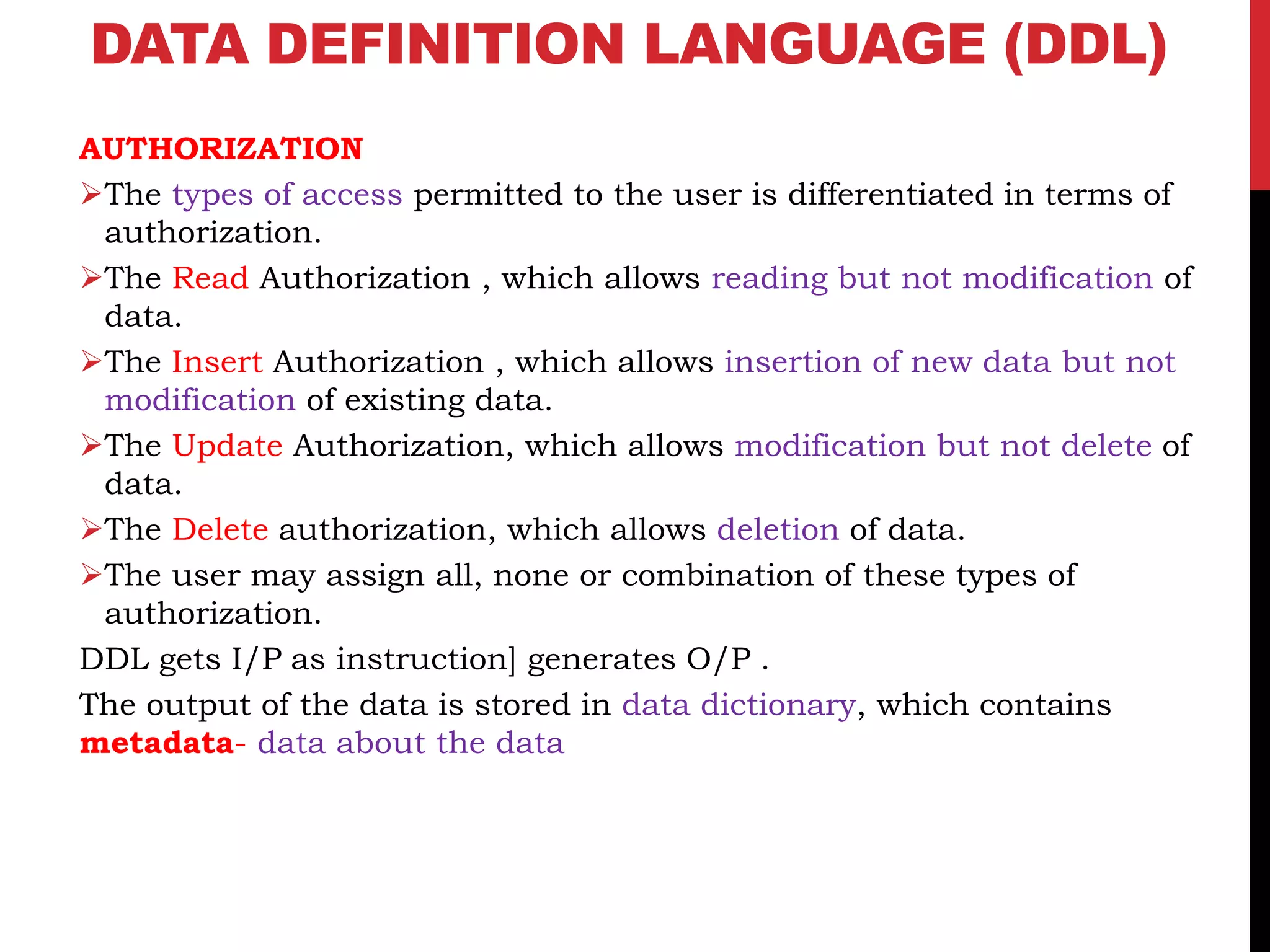 DATA DEFINITION LANGUAGE (DDL)

AUTHORIZATION

➢The types of access permitted to the user is differentiated in terms of authorization.

➢The Read Authorization , which allows reading but not modification of data.

➢The Insert Authorization , which allows insertion of new data but not modification of existing data.

➢The Update Authorization, which allows modification but not delete of data.

➢The Delete authorization, which allows deletion of data.

➢The user may assign all, none or combination of these types of authorization.

DDL gets I/P as instruction] generates O/P .

The output of the data is stored in data dictionary, which contains metadata- data about the data